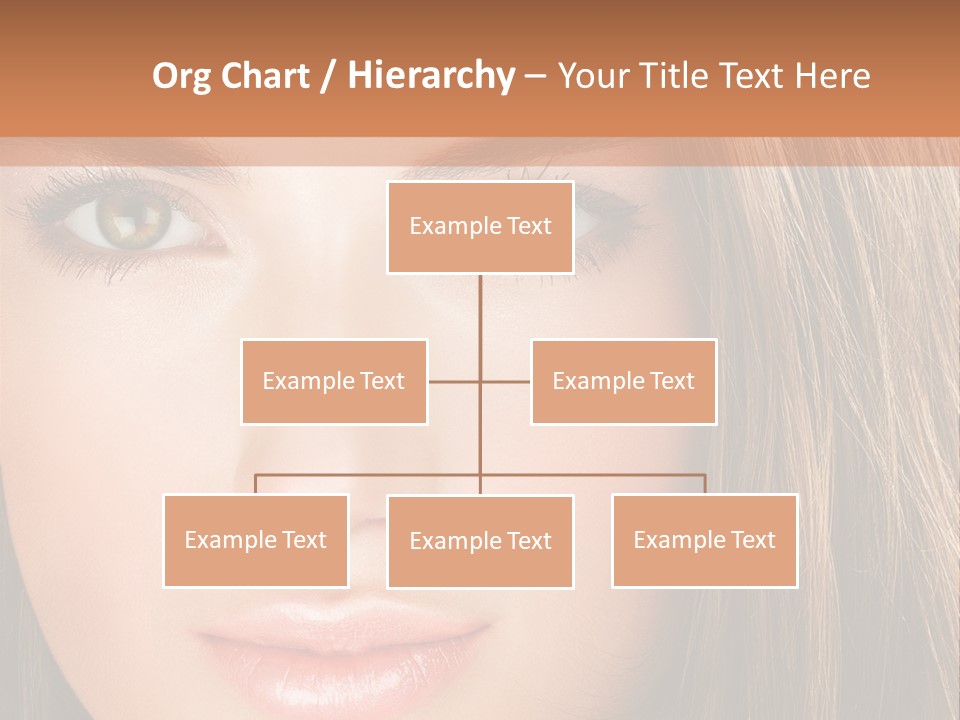 Org Chart / Hierarchy – Your Title Text Here

Example Text

Example Text

Example Text

Example Text

Example Text

Example Text